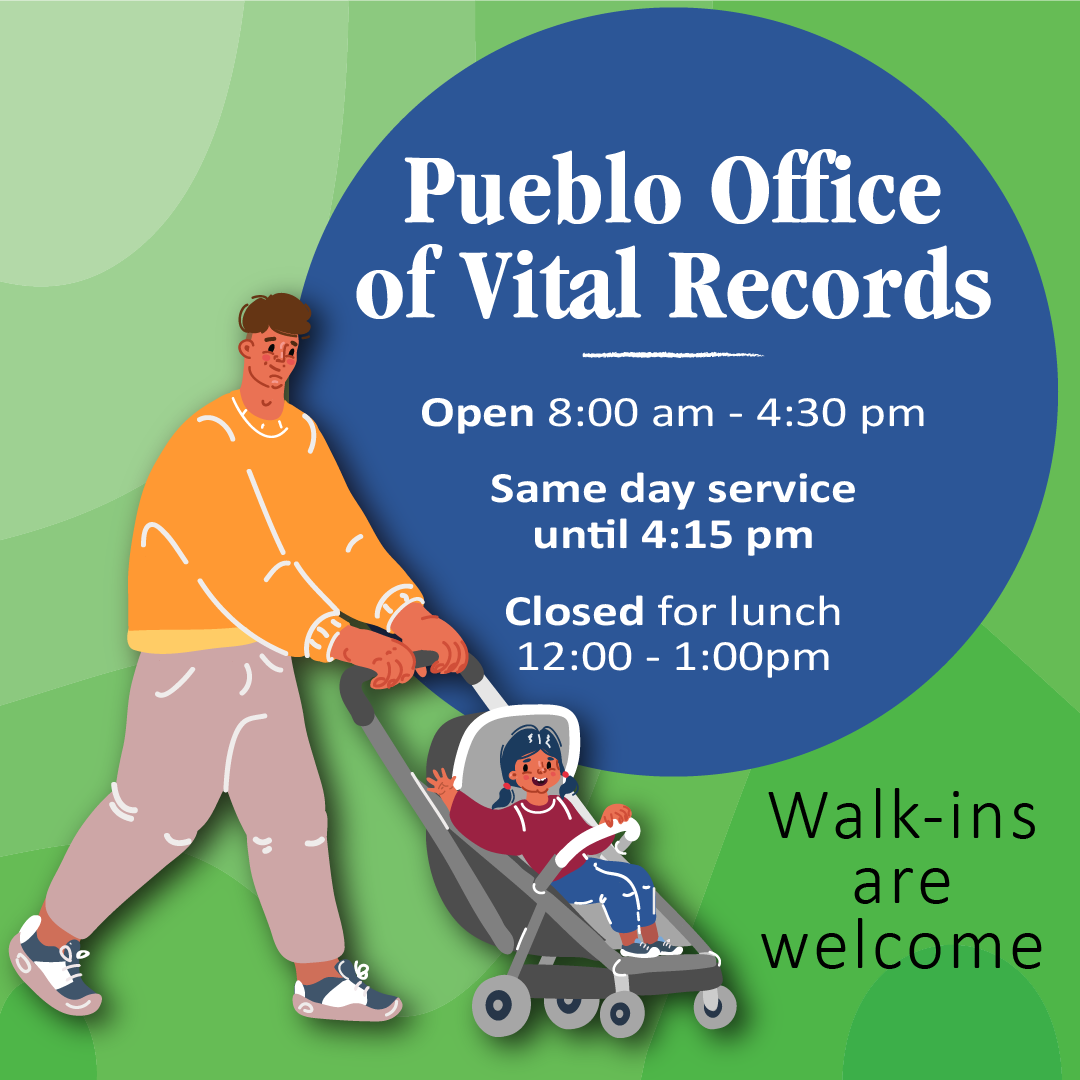 Pueblo Office of Vital Records

Open 8:00 am - 4:30 pm

Same day service until 4:15 pm

Closed for lunch 12:00 - 1:00pm

Walk-ins are welcome